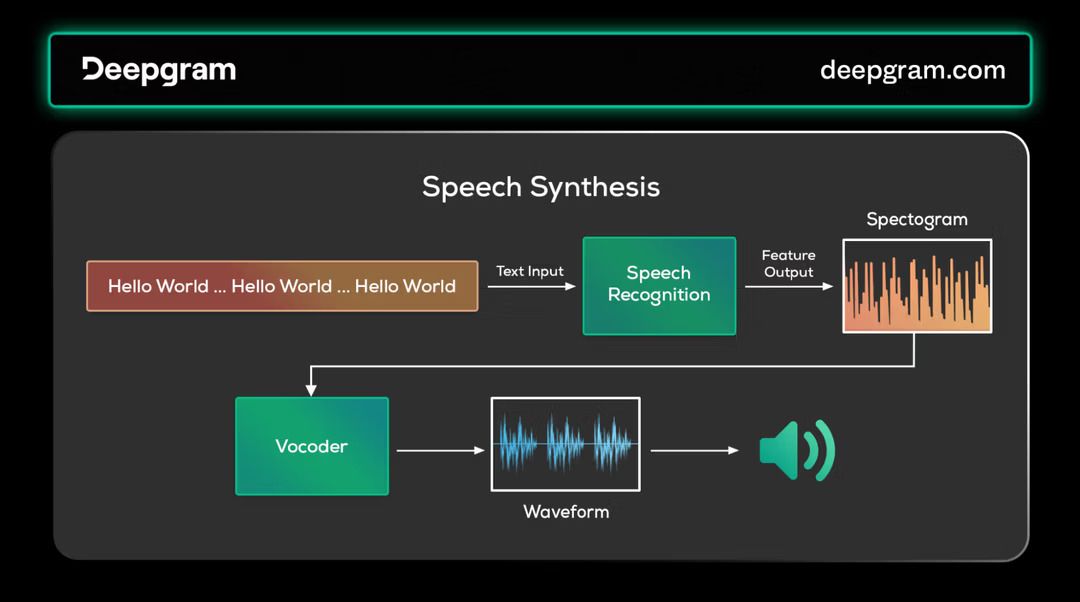 Deepgram

deepgram.com

Speech Synthesis

Hello World ... Hello World ... Hello World

Text Input

Speech Recognition

Feature Output

Spectogram

Vocoder

Waveform